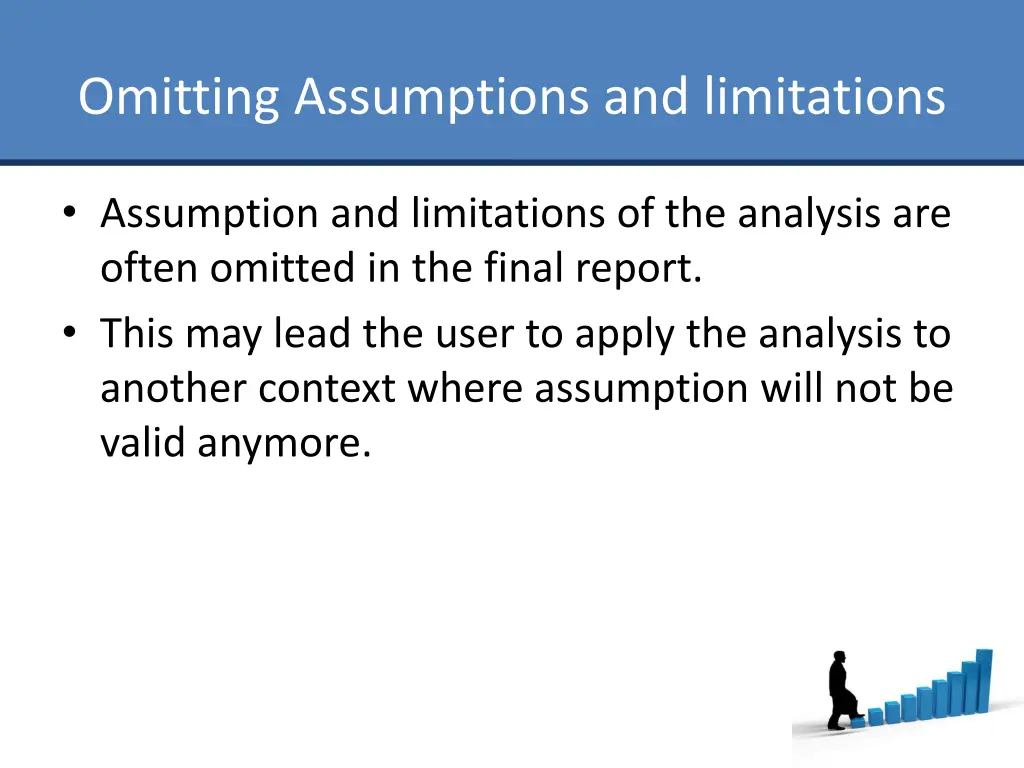 Omitting Assumptions and limitations

• Assumption and limitations of the analysis are often omitted in the final report.
• This may lead the user to apply the analysis to another context where assumption will not be valid anymore.